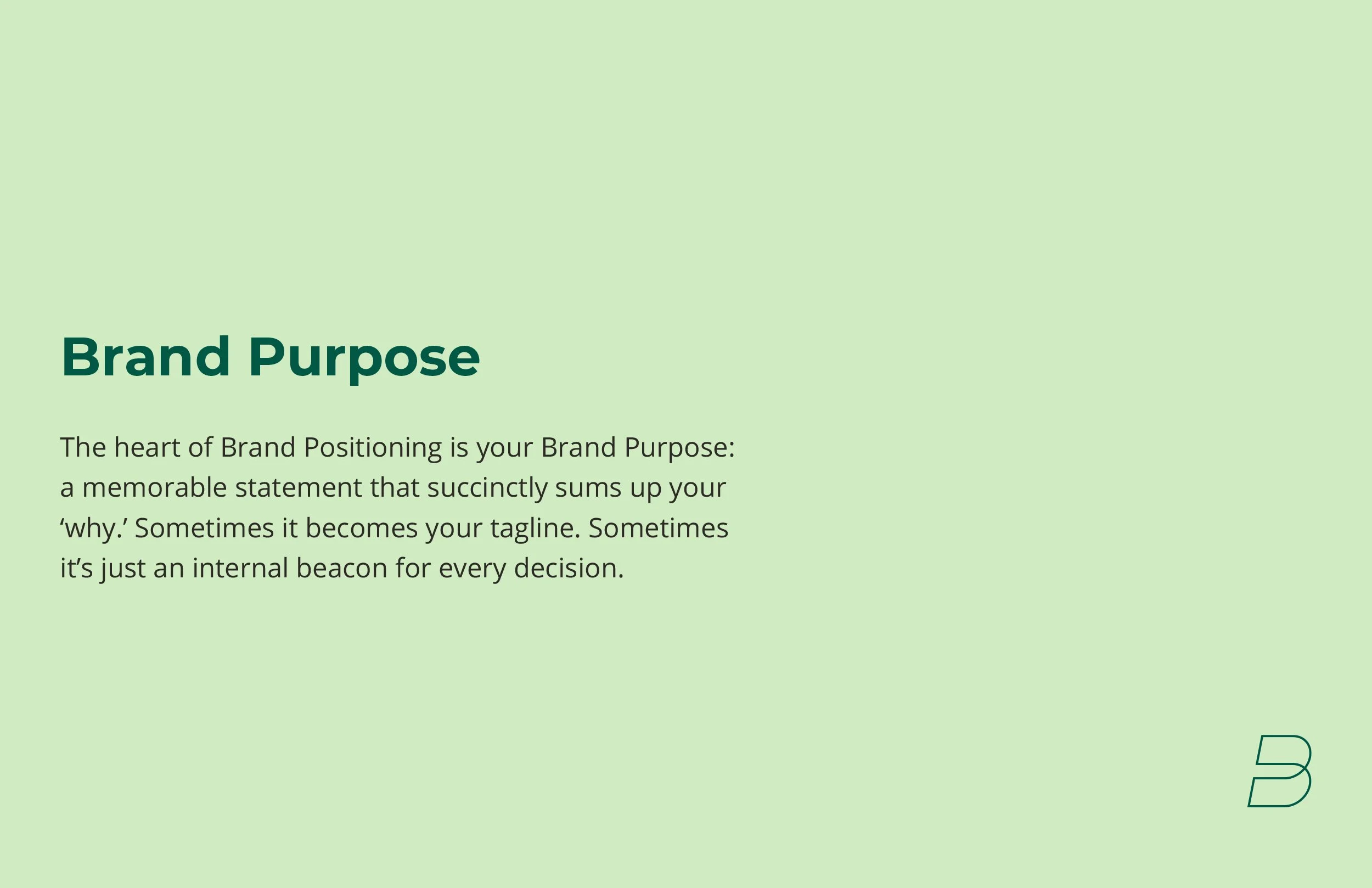 Brand Purpose

The heart of Brand Positioning is your Brand Purpose: a memorable statement that succinctly sums up your ‘why.’ Sometimes it becomes your tagline. Sometimes it’s just an internal beacon for every decision.

B